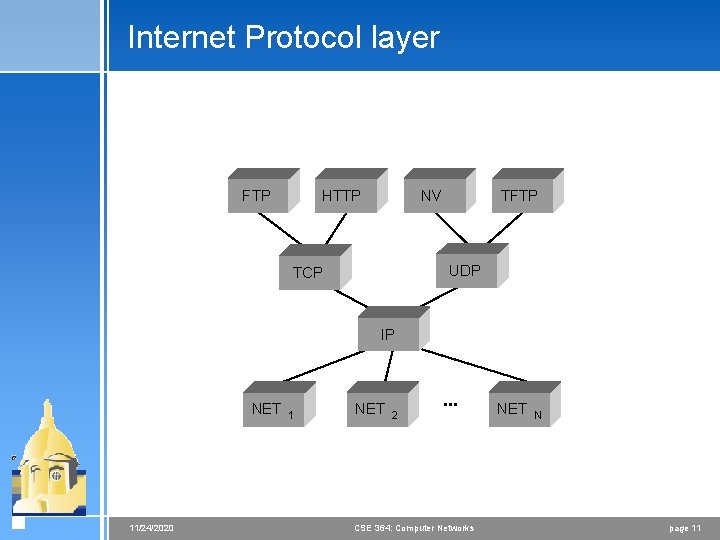 Internet Protocol layer

FTP

HTTP

NV

TFTP

TCP

UDP

IP

NET $_1$

NET $_2$

...

NET $_N$

11/24/2020

CSE 364: Computer Networks

page 11